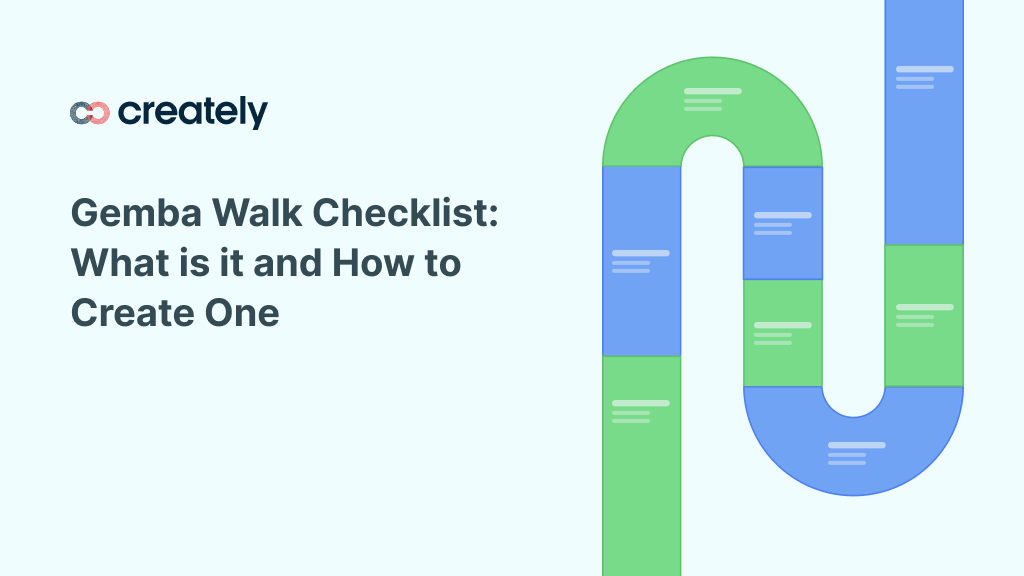 creately

Gemba Walk Checklist: What is it and How to Create One